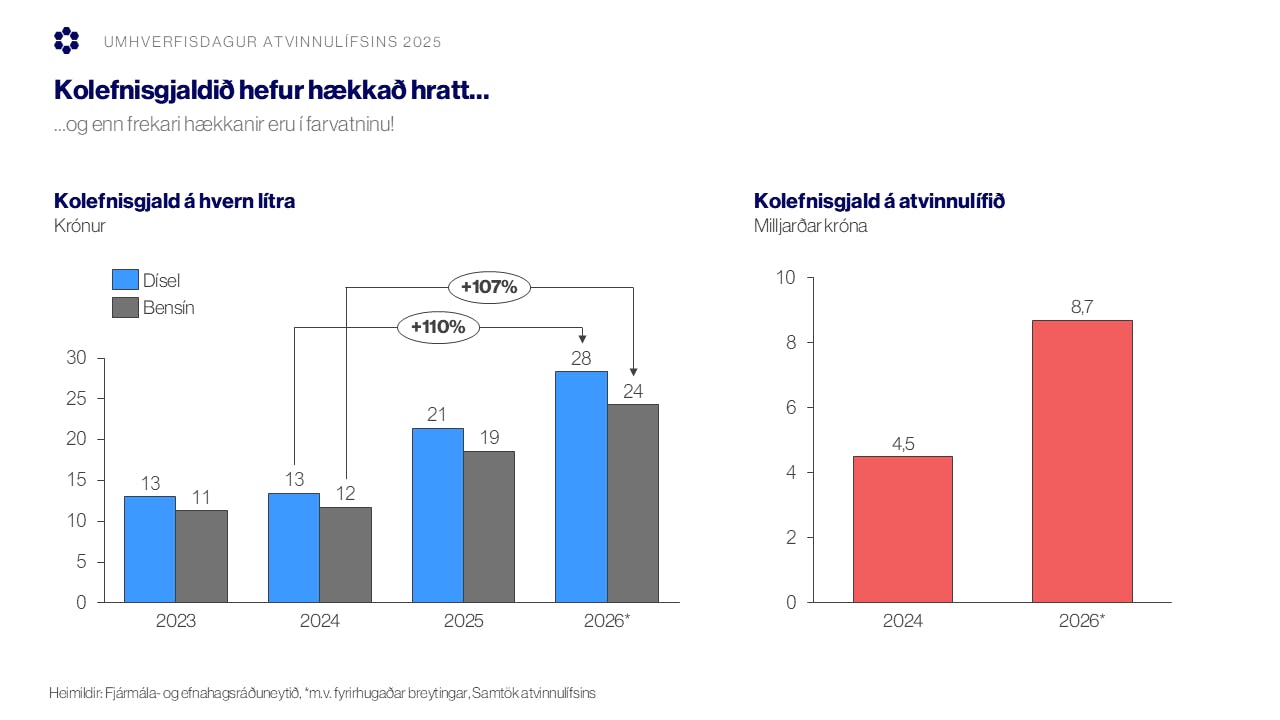 UMHVERFISDAGUR ATVINNULÍFSINS 2025

Kolefnisgjaldið hefur hækkað hratt...

...og enn frekari hækkanir eru í farvatninu!

Kolefnisgjald á hvern lítra
Krónur

Dísel
Bensín

+107%
+110%

30
25
20
15
10
5
0

13 11
13 12
21 19
28 24

2023
2024
2025
2026*

Kolefnisgjald á atvinnulífið
Milljarðar króna

10
8
6
4
2
0

4,5
8,7

2024
2026*

Heimildir: Fjármála- og efnahagsráðuneytið, *m.v. fyrirhugaðar breytingar, Samtök atvinnulífsins